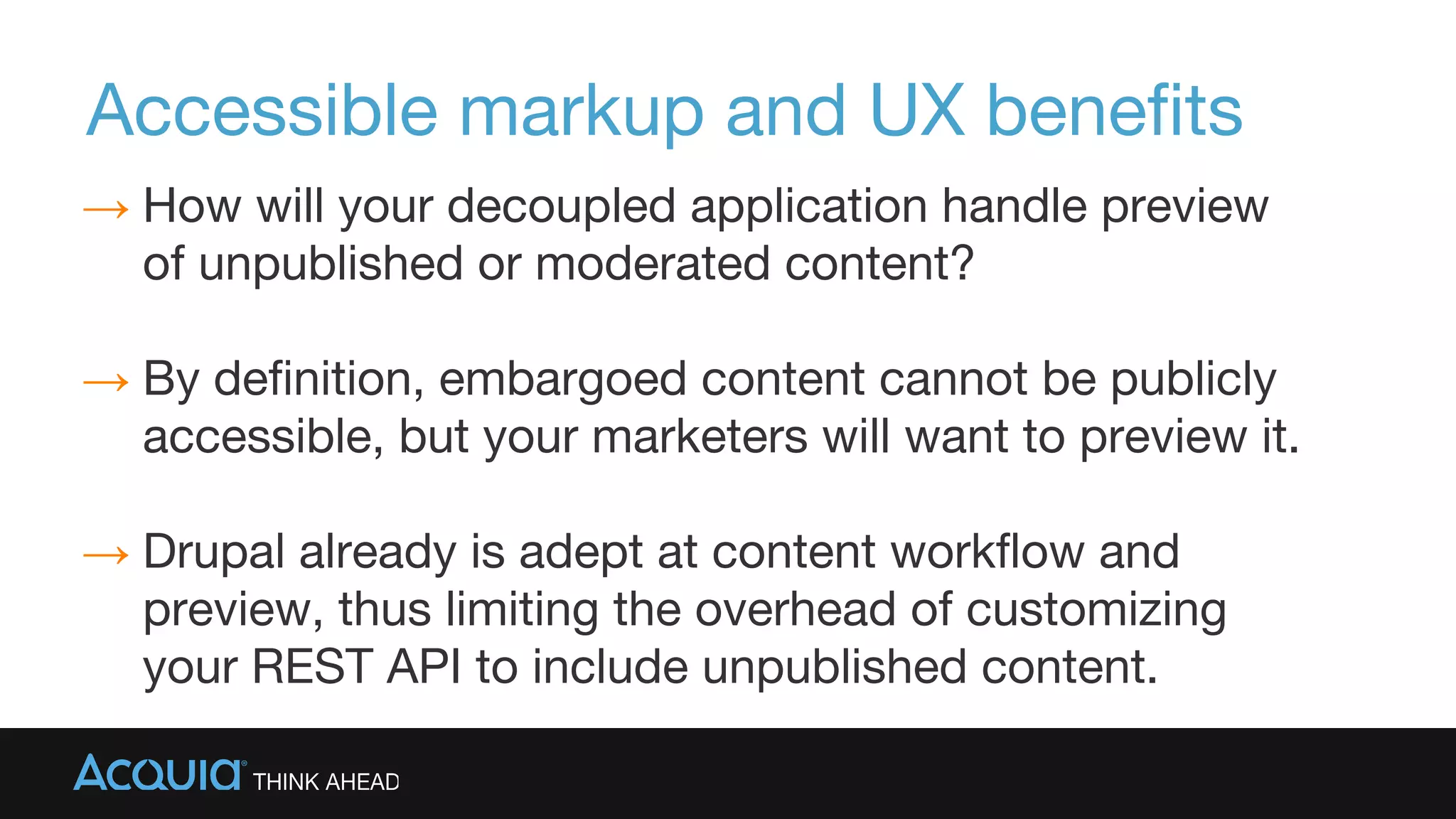 Accessible markup and UX benefits

→ How will your decoupled application handle preview of unpublished or moderated content?

→ By definition, embargoed content cannot be publicly accessible, but your marketers will want to preview it.

→ Drupal already is adept at content workflow and preview, thus limiting the overhead of customizing your REST API to include unpublished content.

ACQUIA® THINK AHEAD